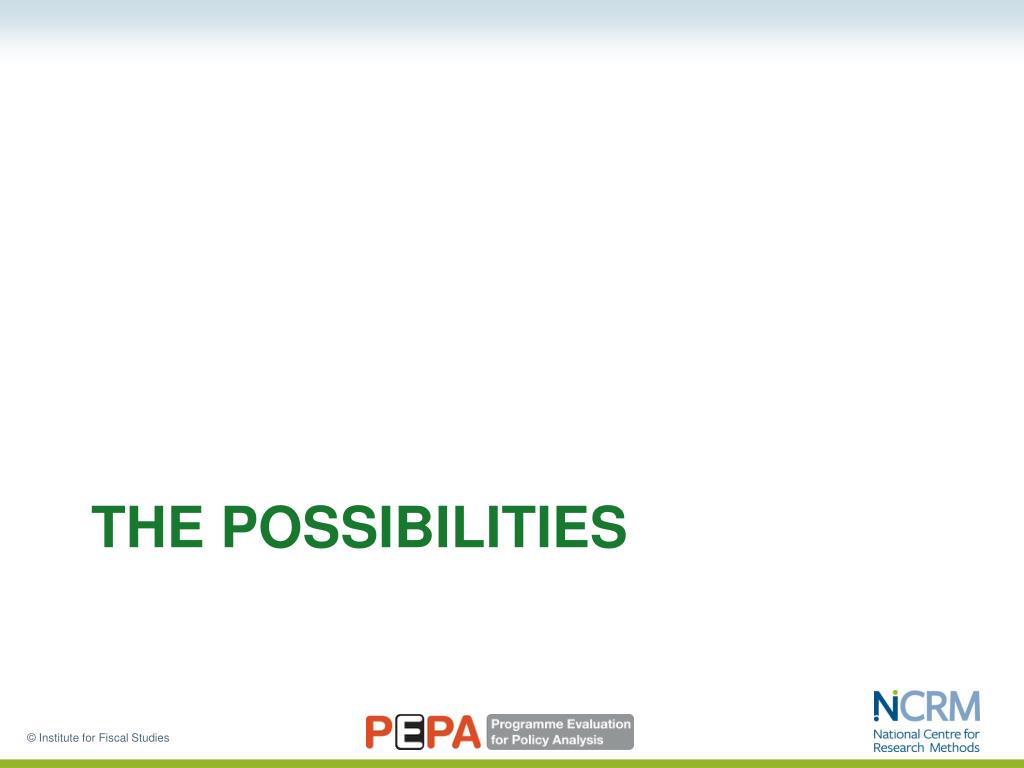 THE POSSIBILITIES

© Institute for Fiscal Studies

PEPA Programme Evaluation for Policy Analysis

NCRM National Centre for Research Methods